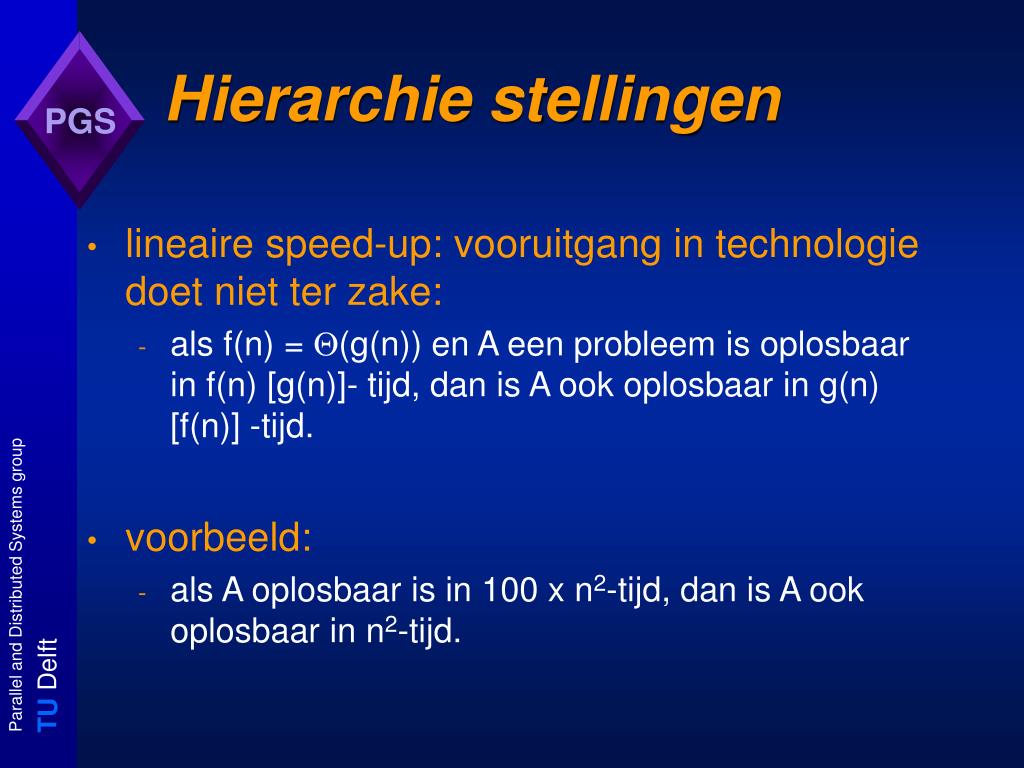 PGS

Hierarchie stellingen

• lineaire speed-up: vooruitgang in technologie doet niet ter zake:
  - als f(n) = $\Theta$(g(n)) en A een probleem is oplosbaar in f(n) [g(n)]- tijd, dan is A ook oplosbaar in g(n) [f(n)] -tijd.

• voorbeeld:
  - als A oplosbaar is in 100 x $n^2$-tijd, dan is A ook oplosbaar in $n^2$-tijd.

Parallel and Distributed Systems group
TU Delft